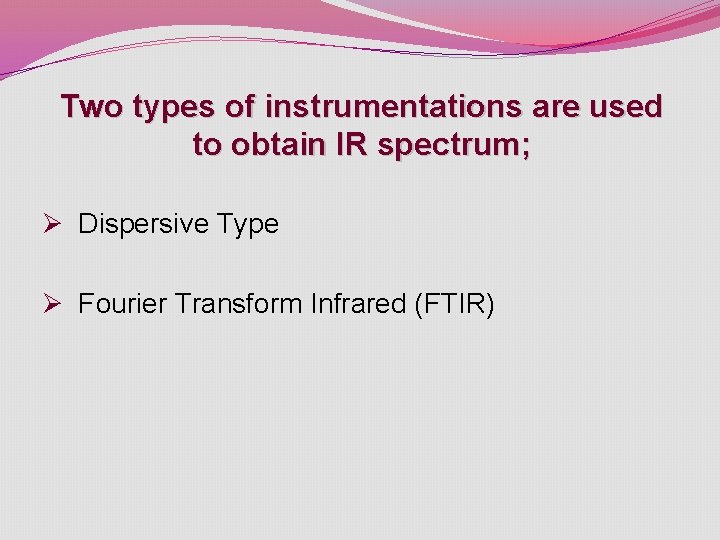 Two types of instrumentations are used to obtain IR spectrum;

➢ Dispersive Type

➢ Fourier Transform Infrared (FTIR)